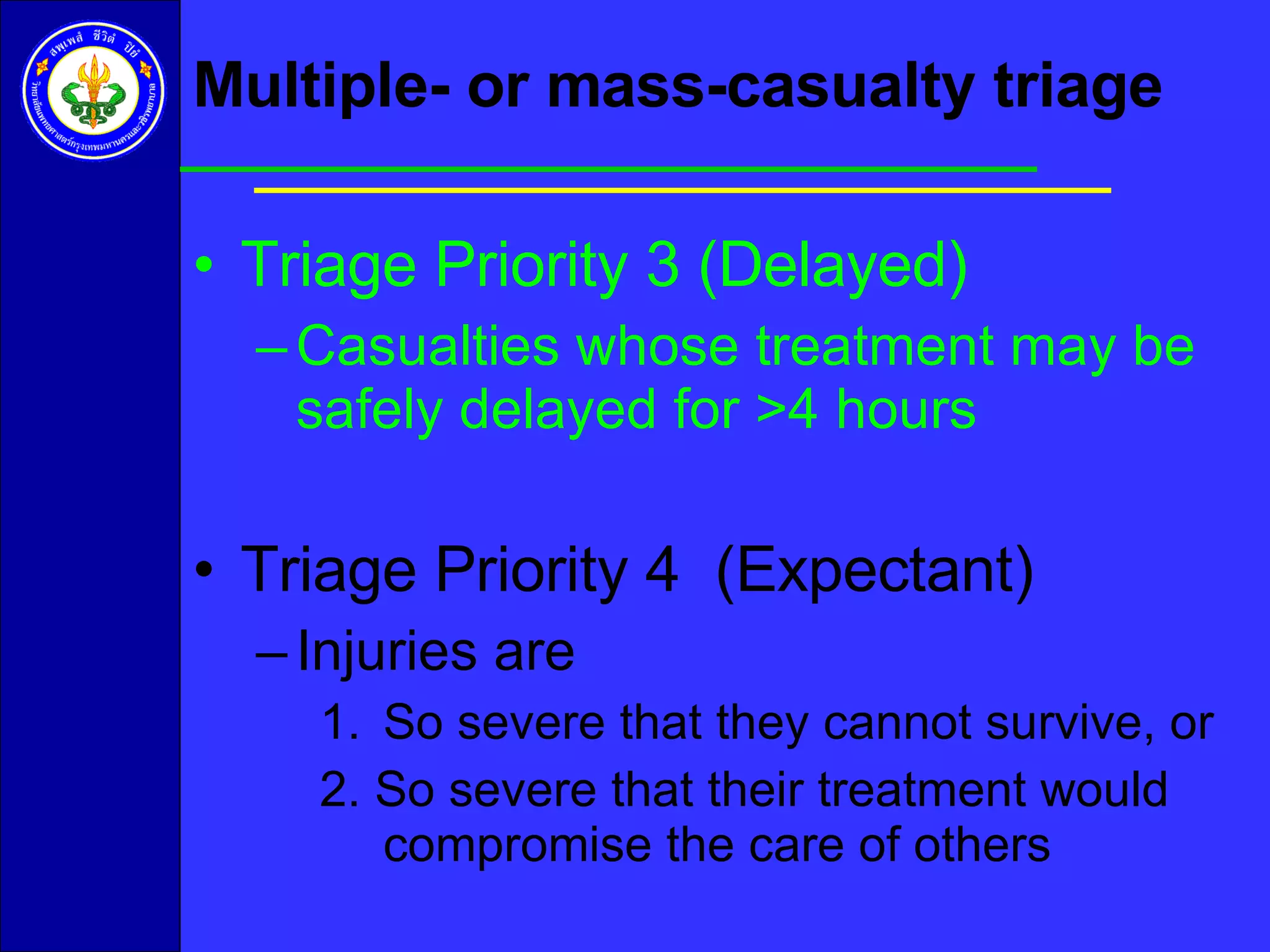 สพฺเพสํ ชีวิตํ ปิยํ
วิทยาลัยแพทยศาสตร์กรุงเทพมหานครและวชิรพยาบาล

Multiple- or mass-casualty triage

• Triage Priority 3 (Delayed)
– Casualties whose treatment may be safely delayed for >4 hours

• Triage Priority 4 (Expectant)
– Injuries are
1. So severe that they cannot survive, or
2. So severe that their treatment would compromise the care of others